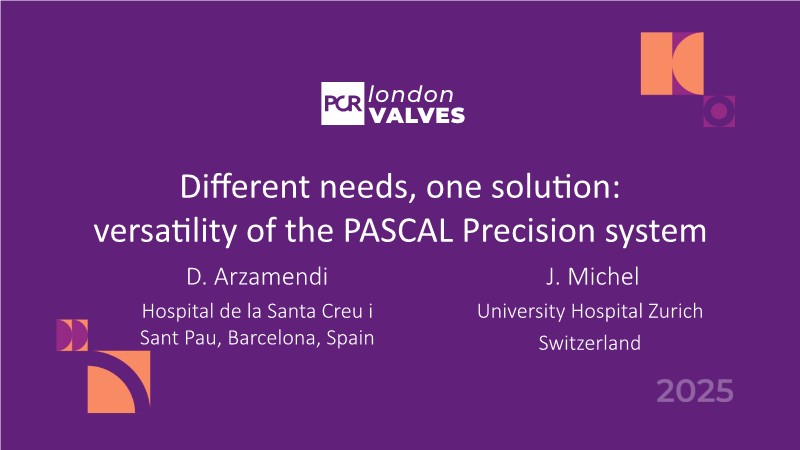 PCR london VALVES

Different needs, one solution: versatility of the PASCAL Precision system

D. Arzamendi
Hospital de la Santa Creu i Sant Pau, Barcelona, Spain

J. Michel
University Hospital Zurich
Switzerland

2025